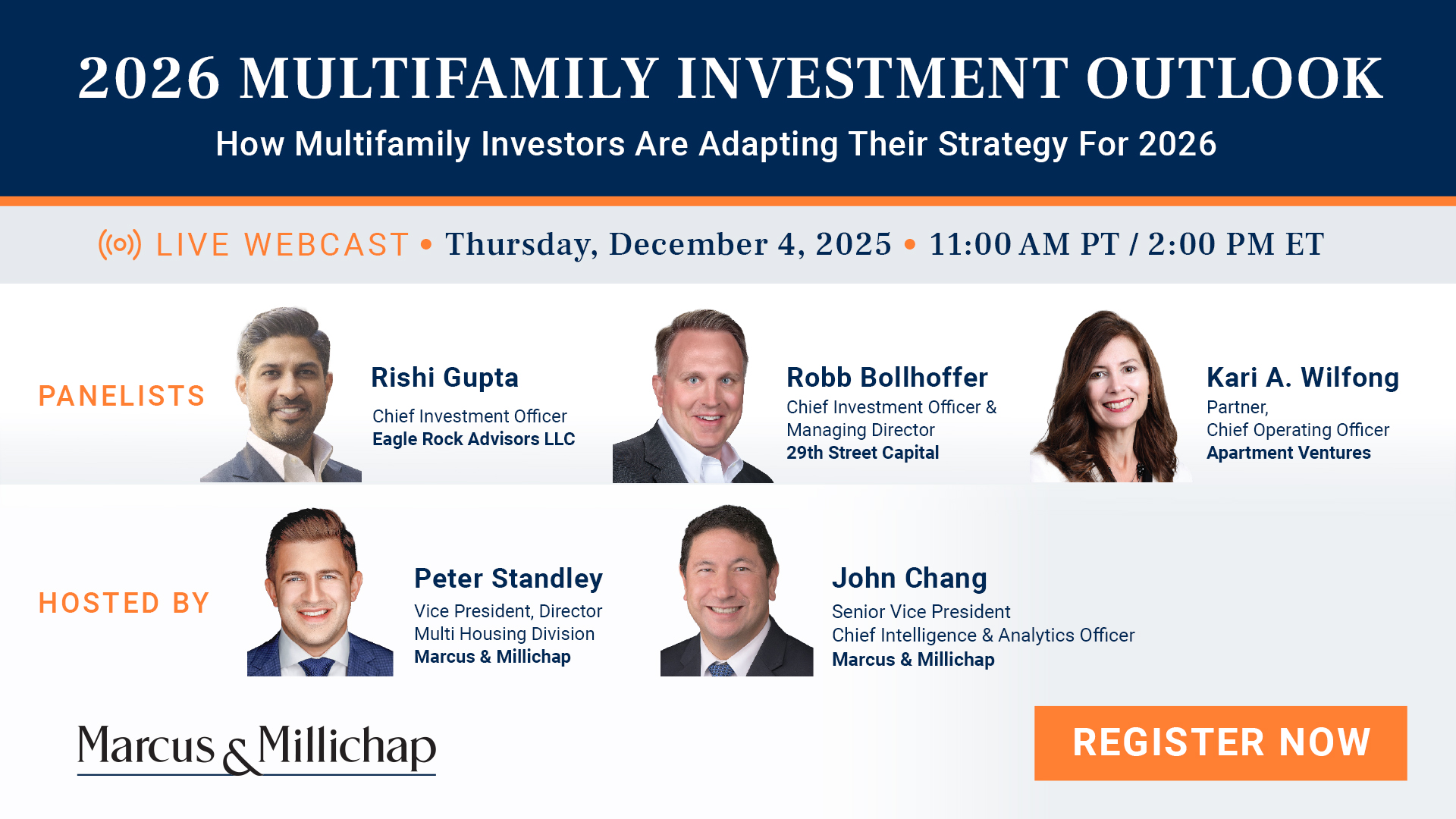 2026 MULTIFAMILY INVESTMENT OUTLOOK

How Multifamily Investors Are Adapting Their Strategy For 2026

LIVE WEBCAST • Thursday, December 4, 2025 • 11:00 AM PT / 2:00 PM ET

PANELISTS

Rishi Gupta
Chief Investment Officer
Eagle Rock Advisors LLC

Robb Bollhoffer
Chief Investment Officer & Managing Director
29th Street Capital

Kari A. Wilfong
Partner,
Chief Operating Officer
Apartment Ventures

HOSTED BY

Peter Standley
Vice President, Director
Multi Housing Division
Marcus & Millichap

John Chang
Senior Vice President
Chief Intelligence & Analytics Officer
Marcus & Millichap

Marcus & Millichap

REGISTER NOW